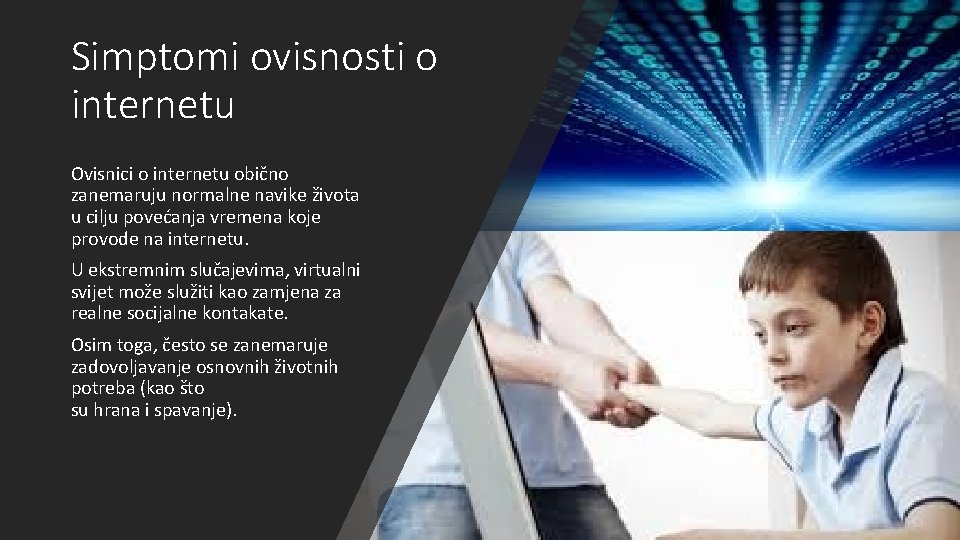 Simptomi ovisnosti o internetu

Ovisnici o internetu obično zanemaruju normalne navike života u cilju povećanja vremena koje provode na internetu.

U ekstremnim slučajevima, virtualni svijet može služiti kao zamjena za realne socijalne kontakate.

Osim toga, često se zanemaruje zadovoljavanje osnovnih životnih potreba (kao što su hrana i spavanje).